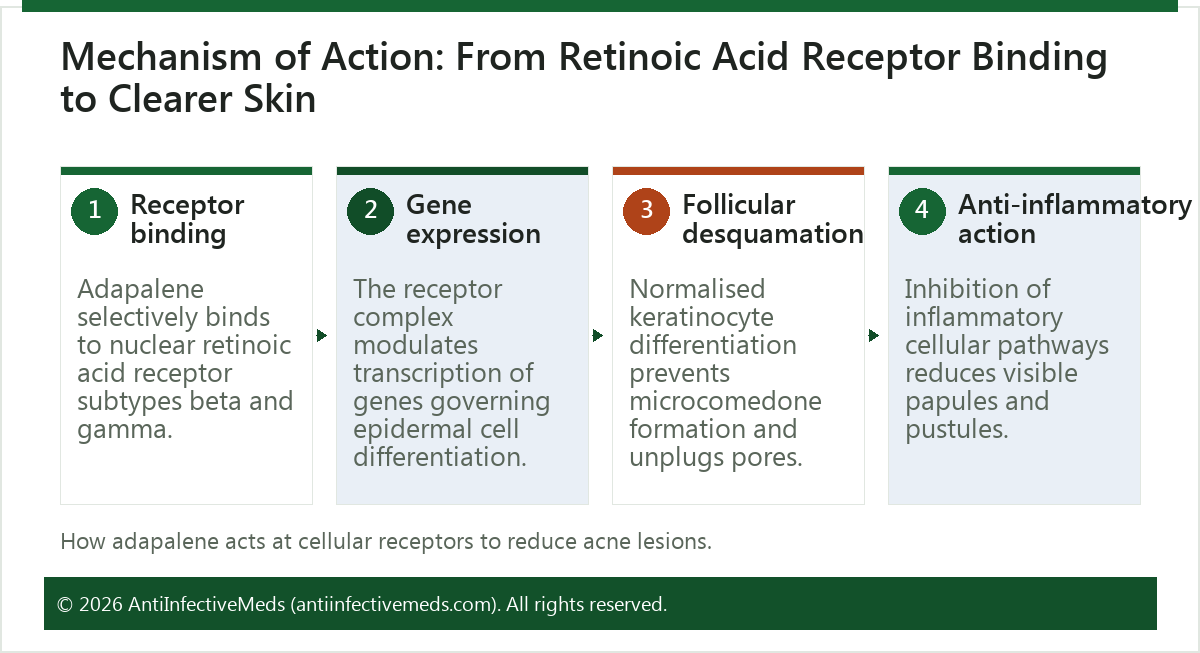 Mechanism of Action: From Retinoic Acid Receptor Binding to Clearer Skin

1 Receptor binding

Adapalene selectively binds to nuclear retinoic acid receptor subtypes beta and gamma.

2 Gene expression

The receptor complex modulates transcription of genes governing epidermal cell differentiation.

3 Follicular desquamation

Normalised keratinocyte differentiation prevents microcomedone formation and unplugs pores.

4 Anti-inflammatory action

Inhibition of inflammatory cellular pathways reduces visible papules and pustules.

How adapalene acts at cellular receptors to reduce acne lesions.

© 2026 AntiInfectiveMeds (antiinfectivemeds.com). All rights reserved.